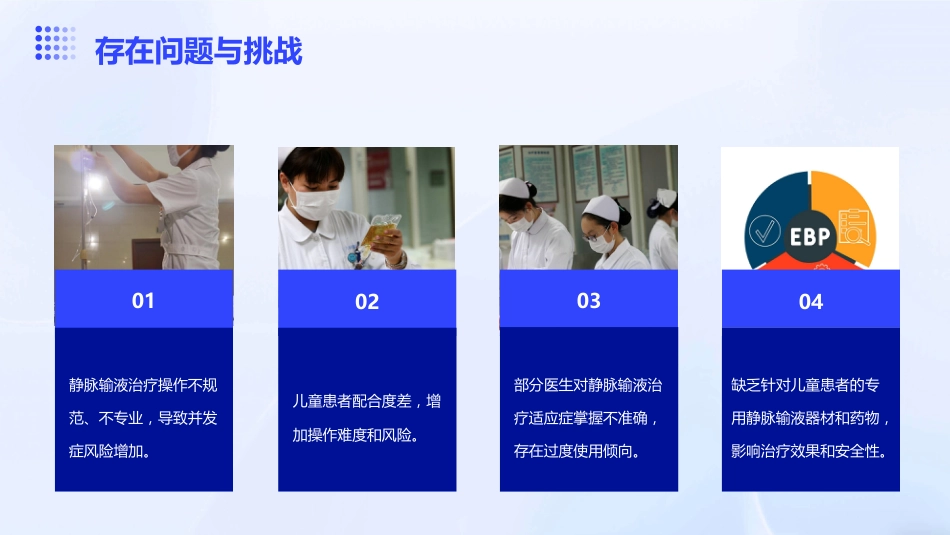 存在问题与挑战

01

静脉输液治疗操作不规范、不专业，导致并发症风险增加。

02

儿童患者配合度差，增加操作难度和风险。

03

部分医生对静脉输液治疗适应症掌握不准确，存在过度使用倾向。

EBP

04

缺乏针对儿童患者的专用静脉输液器材和药物，影响治疗效果和安全性。